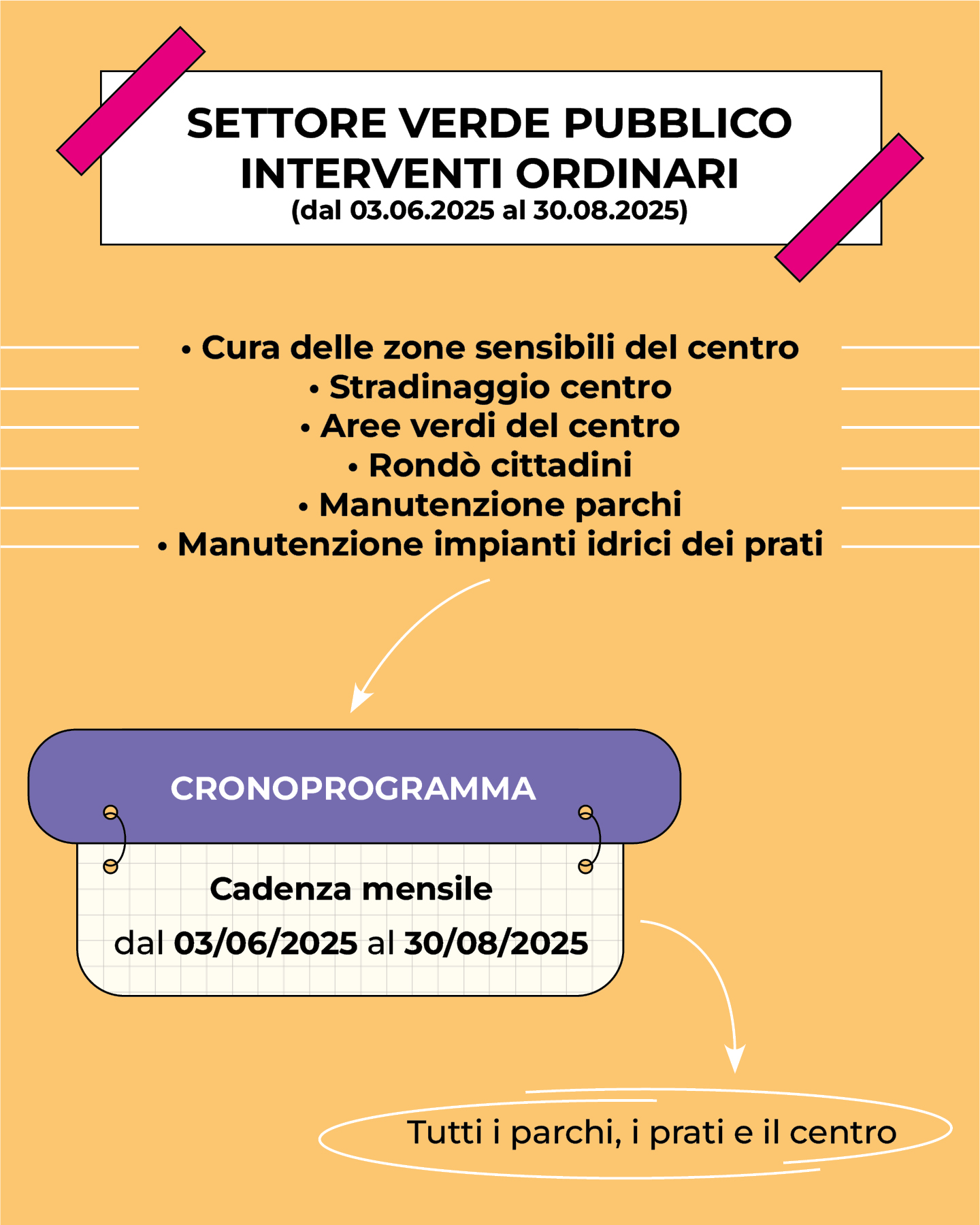 SETTORE VERDE PUBBLICO
INTERVENTI ORDINARI
(dal 03.06.2025 al 30.08.2025)

• Cura delle zone sensibili del centro
• Stradinaggio centro
• Aree verdi del centro
• Rondò cittadini
• Manutenzione parchi
• Manutenzione impianti idrici dei prati

CRONOPROGRAMMA

Cadenza mensile

dal 03/06/2025 al 30/08/2025

Tutti i parchi, i prati e il centro